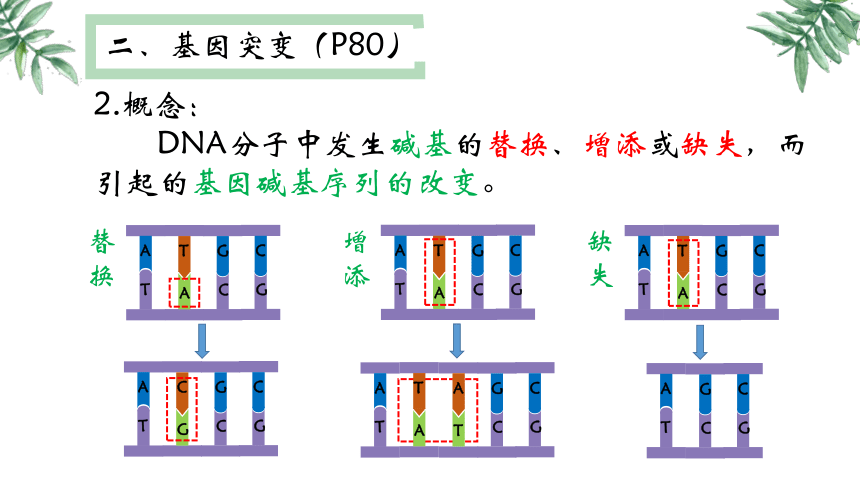 二、基因突变（P80）

2.概念：

DNA分子中发生碱基的替换、增添或缺失，而引起的基因碱基序列的改变。

替换

A T G C
T A C G

A C G C
T G C G

增添

A T G C
T A C G

A T A G C
T A T C G

缺失

A T G C
T A C G

A G C
T C G